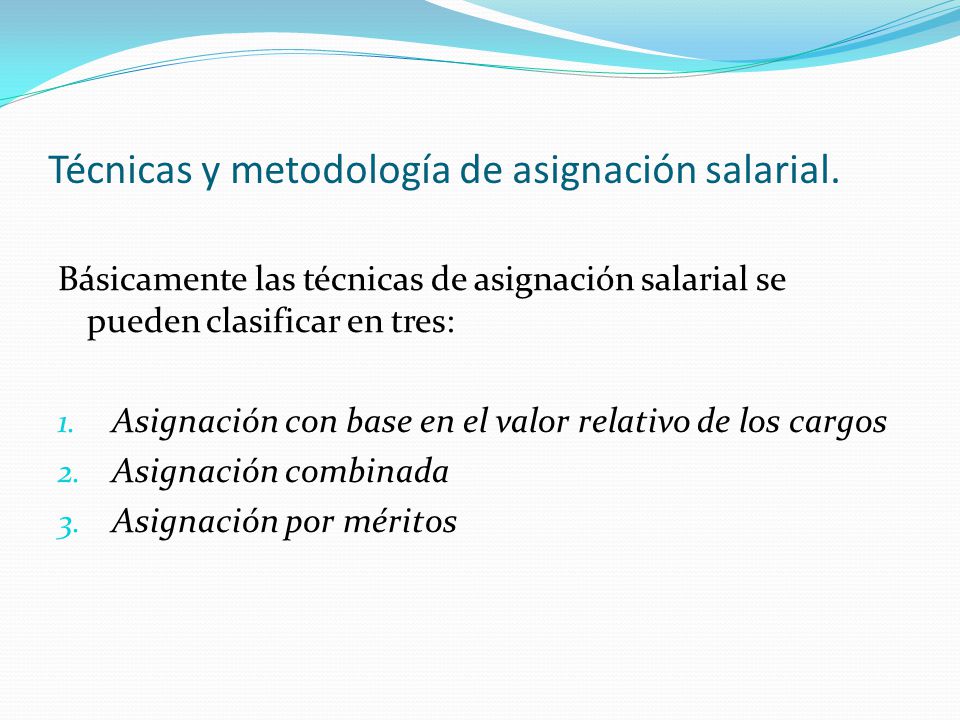 Técnicas y metodología de asignación salarial.

Básicamente las técnicas de asignación salarial se pueden clasificar en tres:

1. Asignación con base en el valor relativo de los cargos
2. Asignación combinada
3. Asignación por méritos